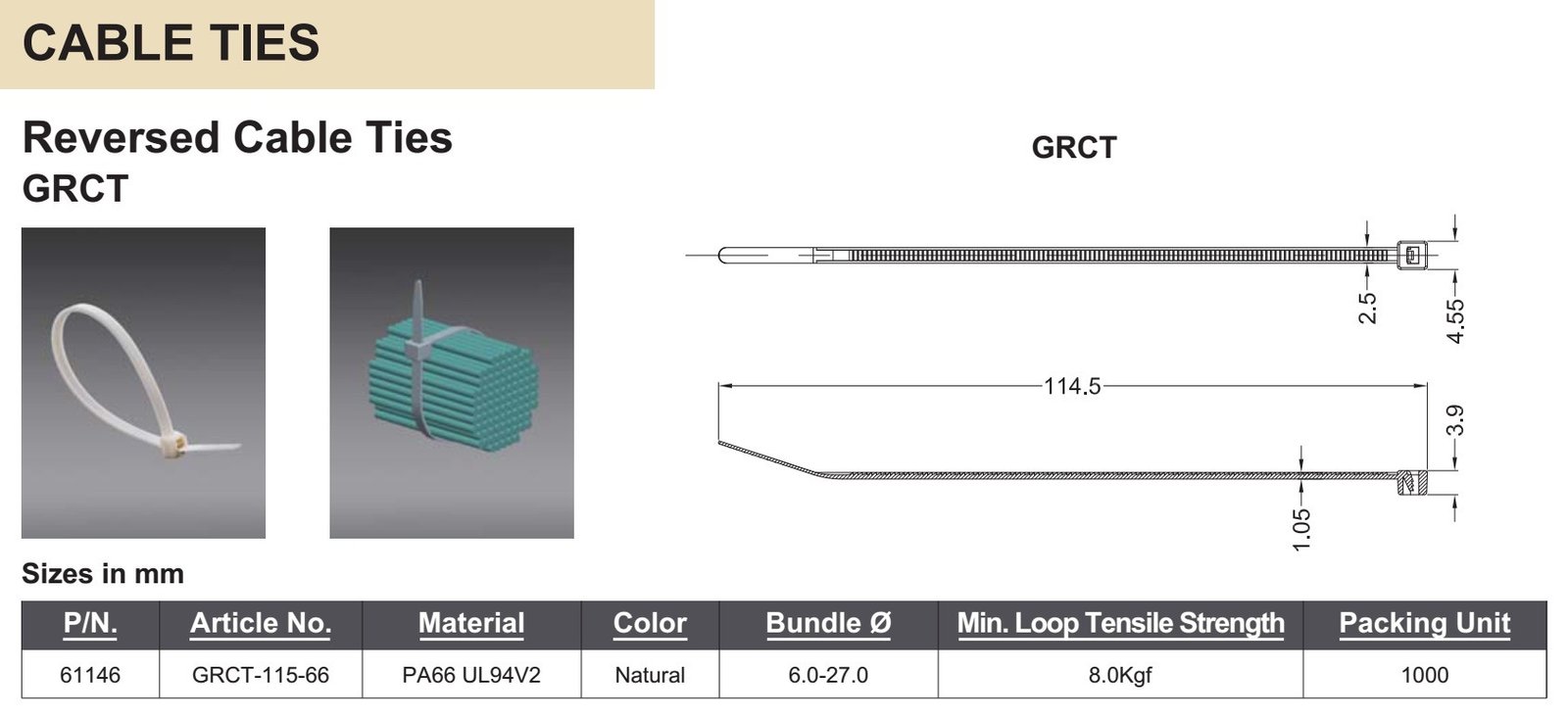 CABLE TIES

Reversed Cable Ties
GRCT

GRCT

2.5
4.55
114.5
3.9
1.05

Sizes in mm

| P/N. | Article No. | Material | Color | Bundle Ø | Min. Loop Tensile Strength | Packing Unit |
|---|---|---|---|---|---|---|
| 61146 | GRCT-115-66 | PA66 UL94V2 | Natural | 6.0-27.0 | 8.0Kgf | 1000 |